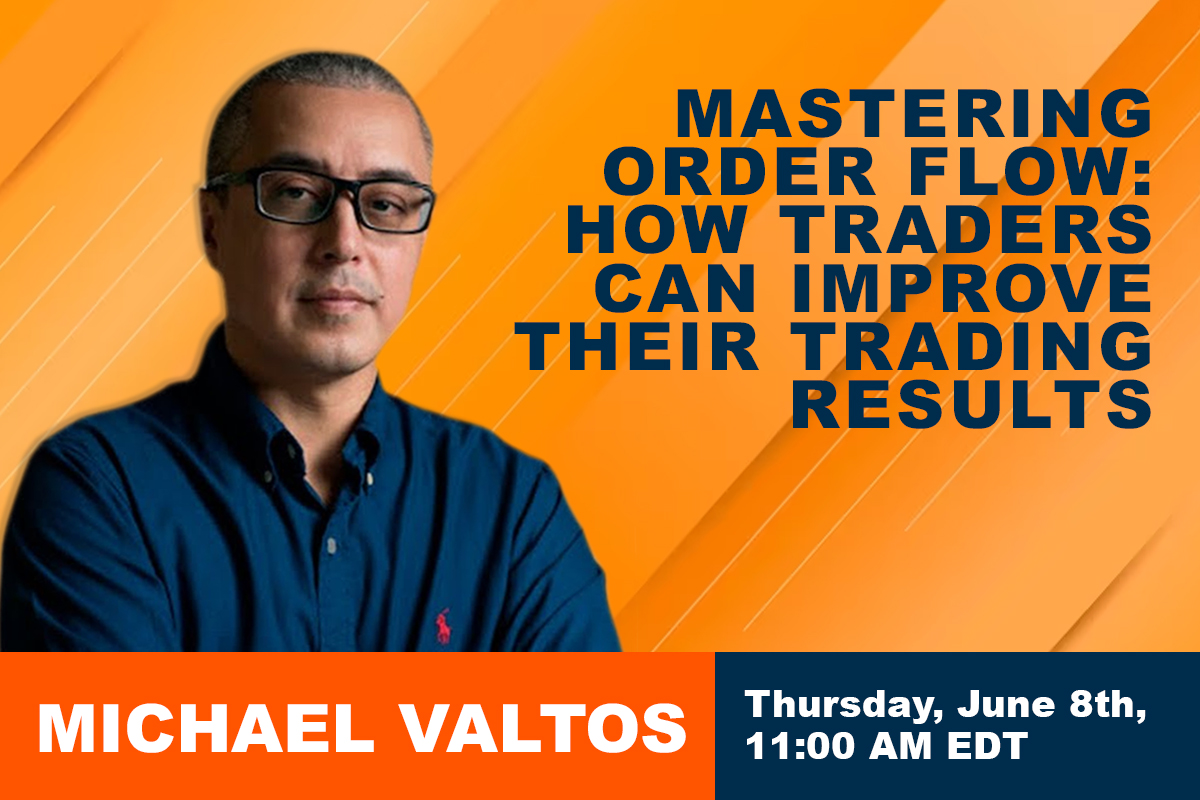 MASTERING ORDER FLOW: HOW TRADERS CAN IMPROVE THEIR TRADING RESULTS

MICHAEL VALTOS

Thursday, June 8th, 11:00 AM EDT